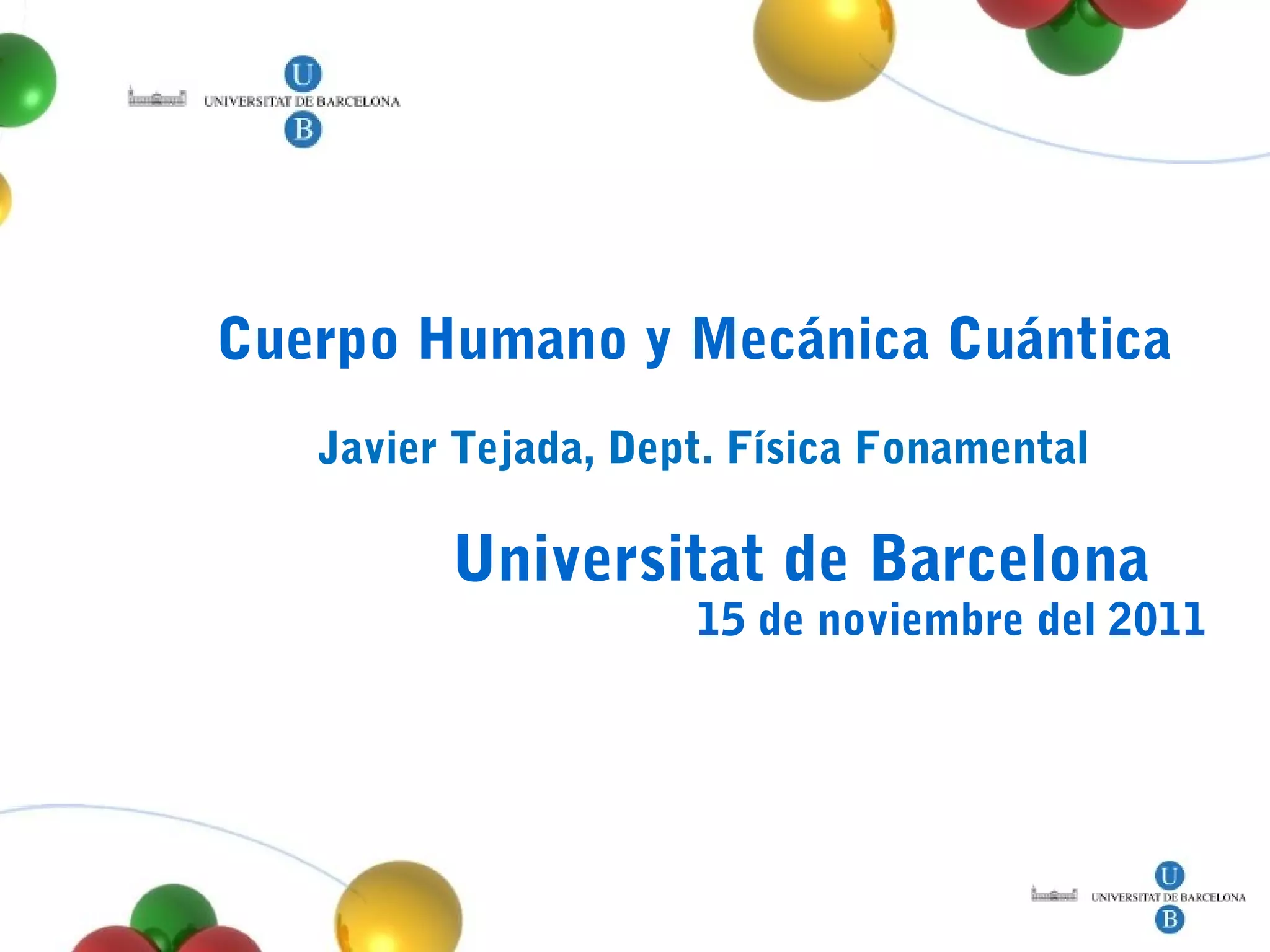 U
UNIVERSITAT DE BARCELONA
B

Cuerpo Humano y Mecánica Cuántica

Javier Tejada, Dept. Física Fonamental

Universitat de Barcelona
15 de noviembre del 2011

U
UNIVERSITAT DE BARCELONA
B